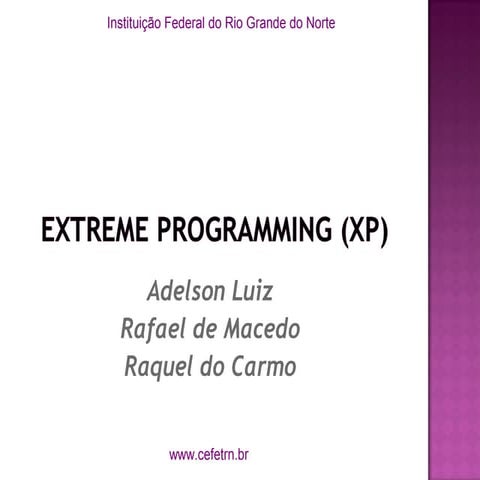 Instituição Federal do Rio Grande do Norte

EXTREME PROGRAMMING (XP)

Adelson Luiz
Rafael de Macedo
Raquel do Carmo

www.cefetrn.br